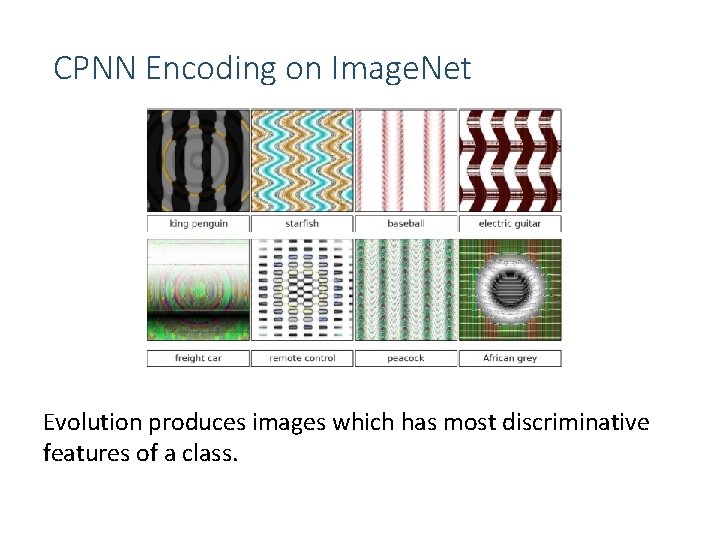 CPNN Encoding on ImageNet

king penguin

starfish

baseball

electric guitar

freight car

remote control

peacock

African grey

Evolution produces images which has most discriminative features of a class.